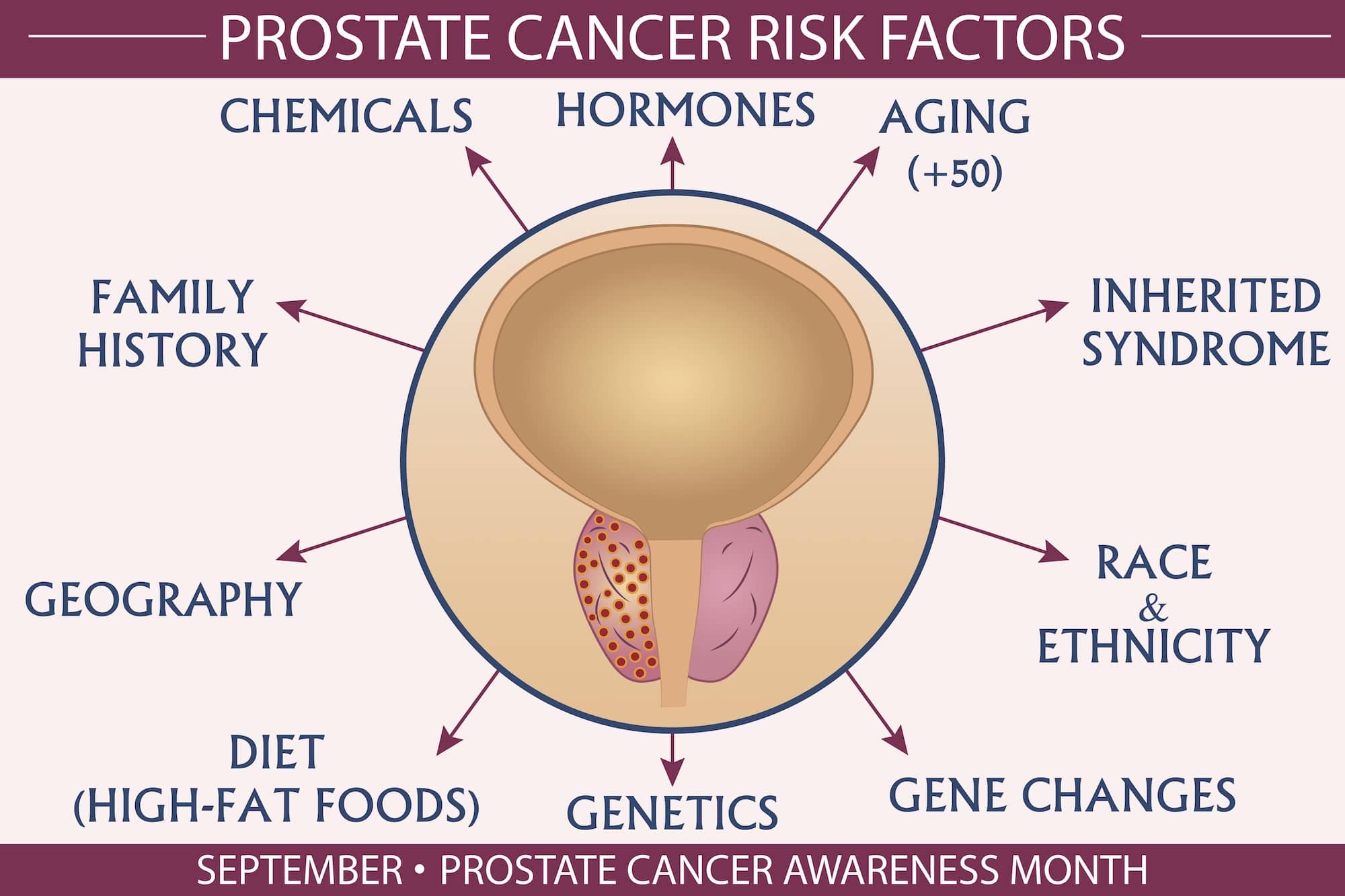 PROSTATE CANCER RISK FACTORS

CHEMICALS

HORMONES

AGING (+50)

FAMILY HISTORY

INHERITED SYNDROME

GEOGRAPHY

RACE & ETHNICITY

DIET (HIGH-FAT FOODS)

GENETICS

GENE CHANGES

SEPTEMBER • PROSTATE CANCER AWARENESS MONTH